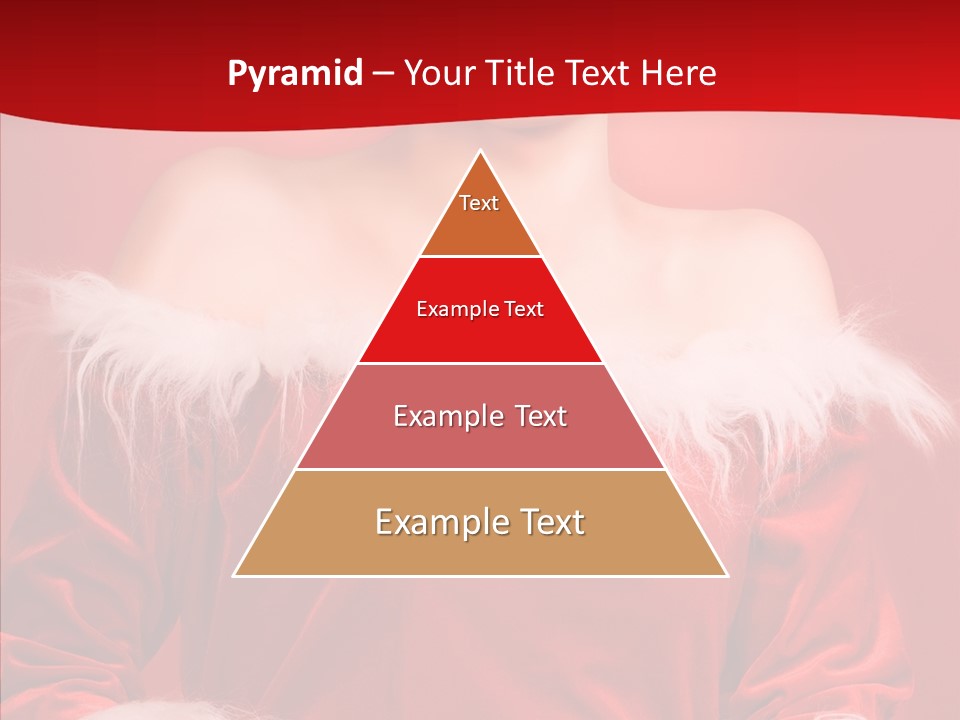 Pyramid – Your Title Text Here

Text

Example Text

Example Text

Example Text